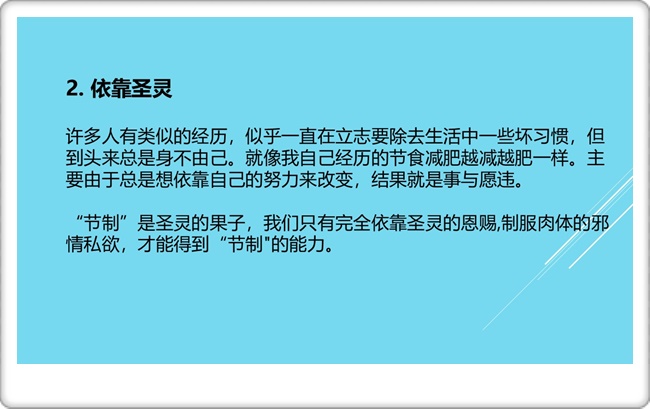 2. 依靠圣灵

许多人有类似的经历，似乎一直在立志要除去生活中一些坏习惯，但到头来总是身不由己。就像我自己经历的节食减肥越减越肥一样。主要由于总是想依靠自己的努力来改变，结果就是事与愿违。

“节制”是圣灵的果子，我们只有完全依靠圣灵的恩赐,制服肉体的邪情私欲，才能得到“节制"的能力。